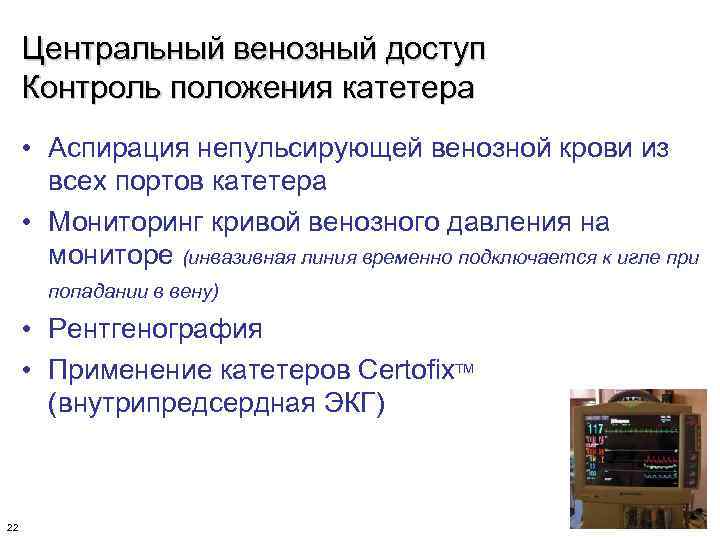 Центральный венозный доступ
Контроль положения катетера

• Аспирация непульсирующей венозной крови из всех портов катетера
• Мониторинг кривой венозного давления на мониторе (инвазивная линия временно подключается к игле при попадании в вену)
• Рентгенография
• Применение катетеров Certofix™ (внутрипредсердная ЭКГ)

117

22